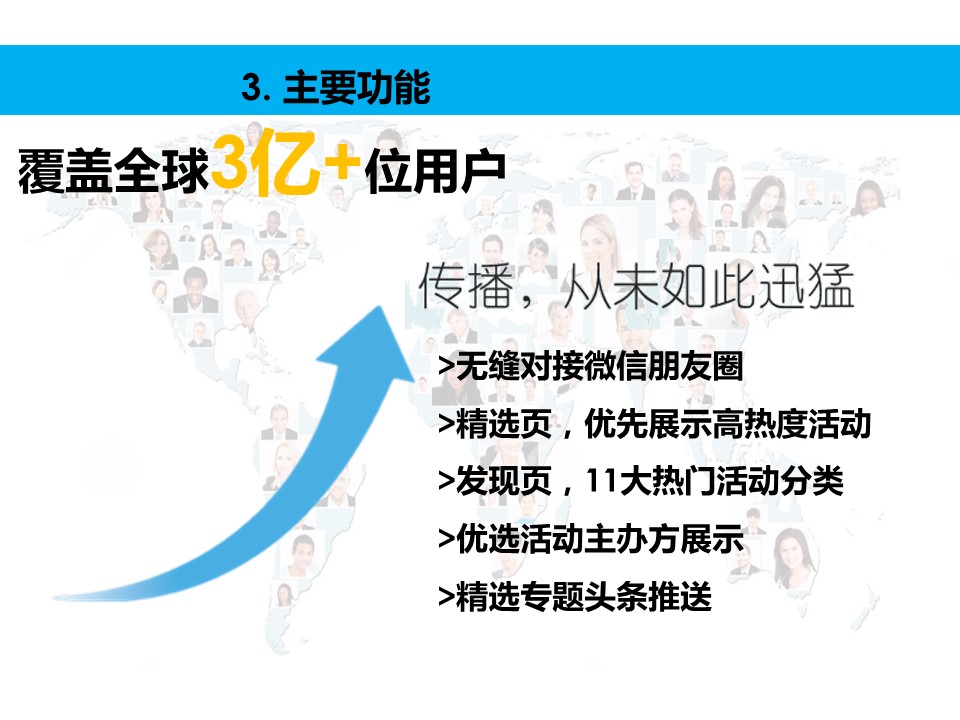 3. 主要功能

覆盖全球3亿+位用户

传播，从未如此迅猛

>无缝对接微信朋友圈

>精选页，优先展示高热度活动

>发现页，11大热门活动分类

>优选活动主办方展示

>精选专题头条推送